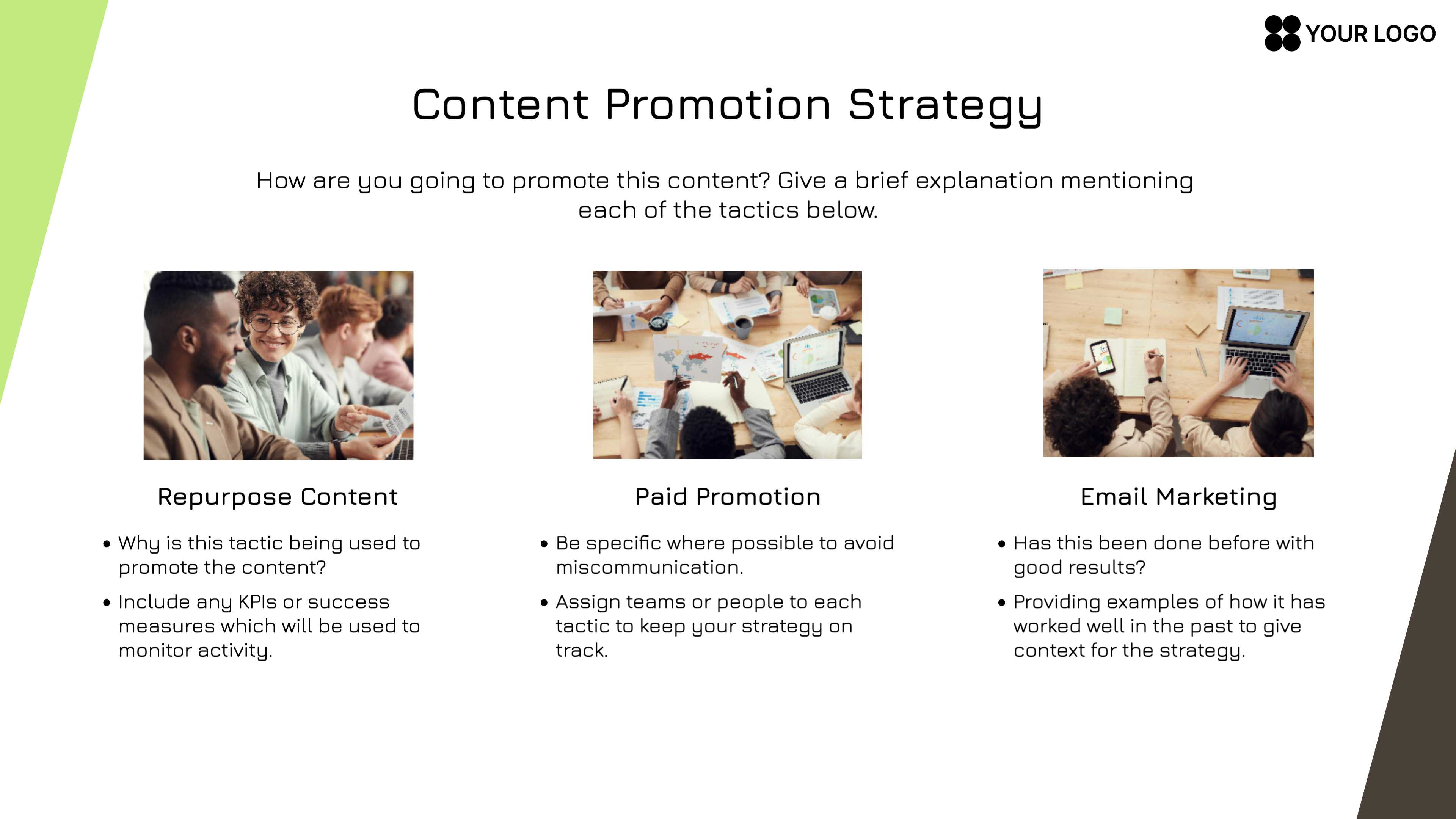 YOUR LOGO

Content Promotion Strategy

How are you going to promote this content? Give a brief explanation mentioning each of the tactics below.

Repurpose Content

• Why is this tactic being used to promote the content?

• Include any KPIs or success measures which will be used to monitor activity.

Paid Promotion

• Be specific where possible to avoid miscommunication.

• Assign teams or people to each tactic to keep your strategy on track.

Email Marketing

• Has this been done before with good results?

• Providing examples of how it has worked well in the past to give context for the strategy.